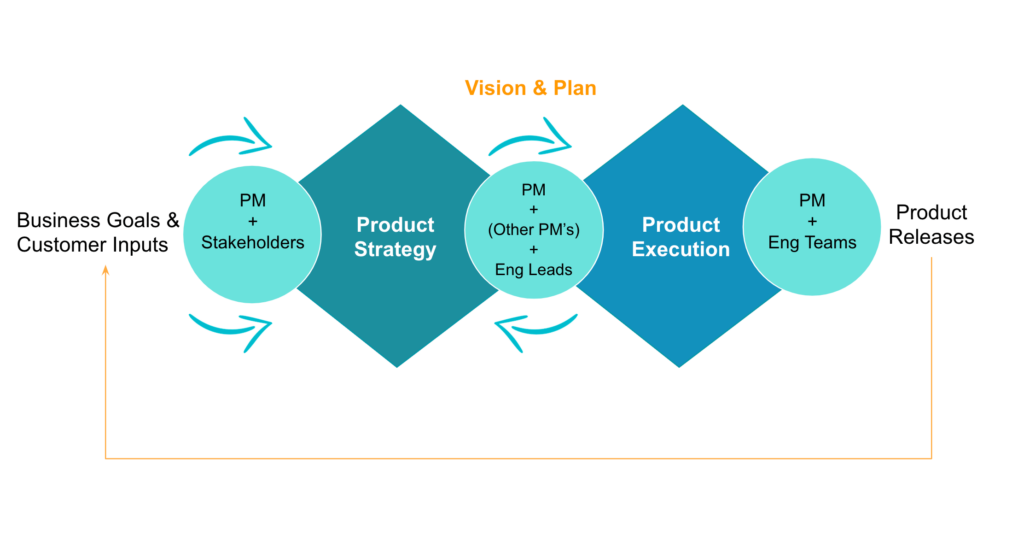 Vision & Plan

Business Goals & Customer Inputs

PM
+
Stakeholders

Product Strategy

PM
+
(Other PM's)
+
Eng Leads

Product Execution

PM
+
Eng Teams

Product Releases